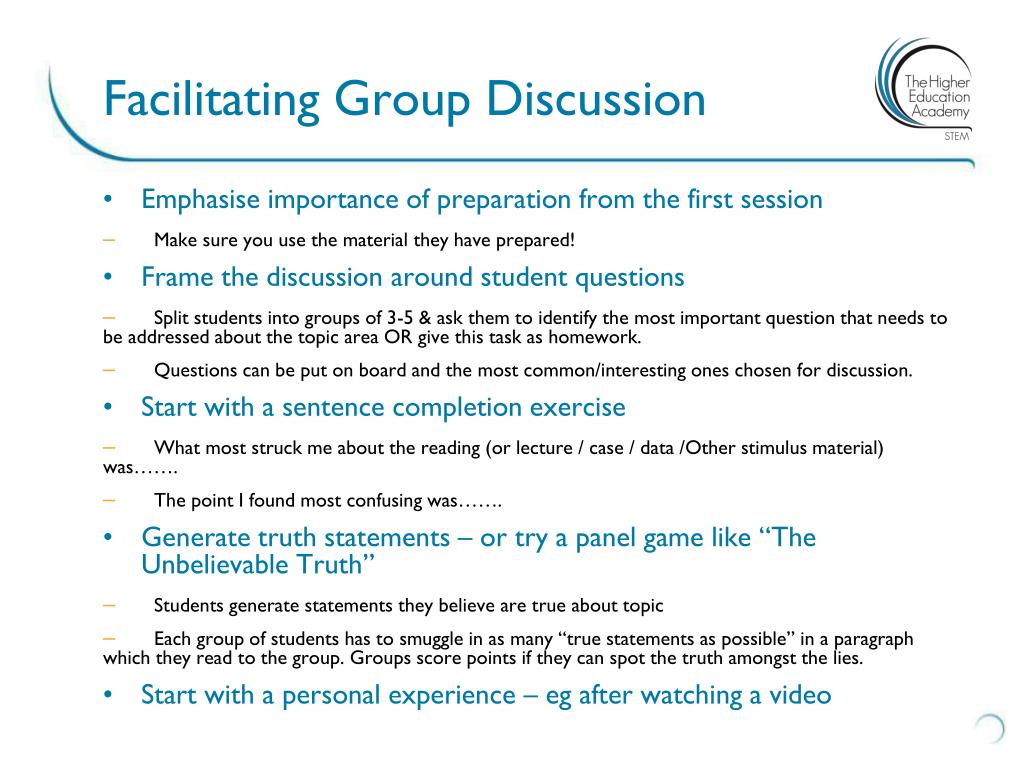 Facilitating Group Discussion

The Higher Education Academy
STEM

• Emphasise importance of preparation from the first session

– Make sure you use the material they have prepared!

• Frame the discussion around student questions

– Split students into groups of 3-5 & ask them to identify the most important question that needs to be addressed about the topic area OR give this task as homework.

– Questions can be put on board and the most common/interesting ones chosen for discussion.

• Start with a sentence completion exercise

– What most struck me about the reading (or lecture / case / data /Other stimulus material) was…….

– The point I found most confusing was…….

• Generate truth statements – or try a panel game like “The Unbelievable Truth”

– Students generate statements they believe are true about topic

– Each group of students has to smuggle in as many “true statements as possible” in a paragraph which they read to the group. Groups score points if they can spot the truth amongst the lies.

• Start with a personal experience – eg after watching a video